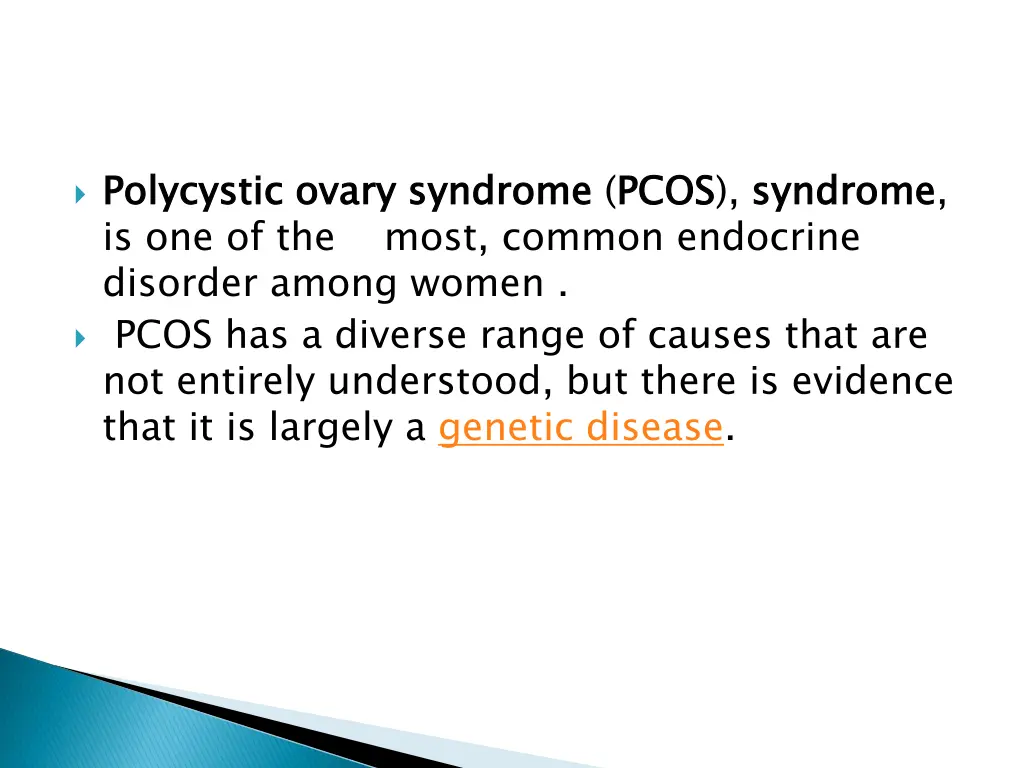 Polycystic ovary syndrome (PCOS), syndrome, is one of the most, common endocrine disorder among women .

PCOS has a diverse range of causes that are not entirely understood, but there is evidence that it is largely a genetic disease.